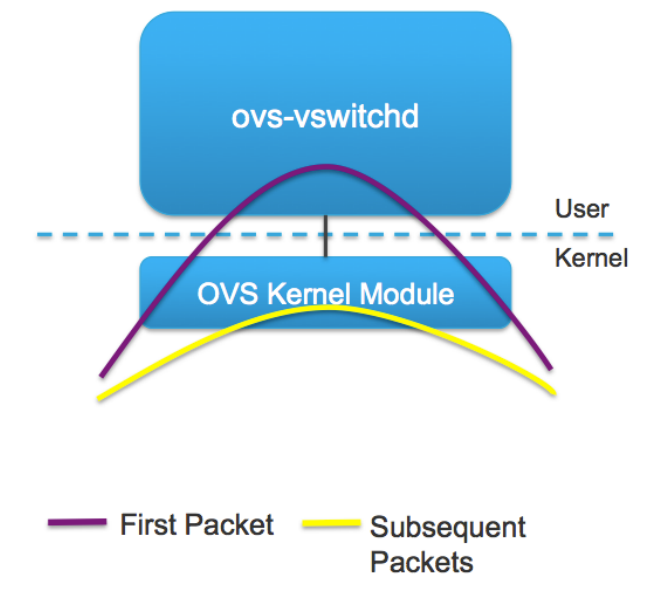 ovs-vswitchd

User

Kernel

OVS Kernel Module

First Packet

Subsequent Packets